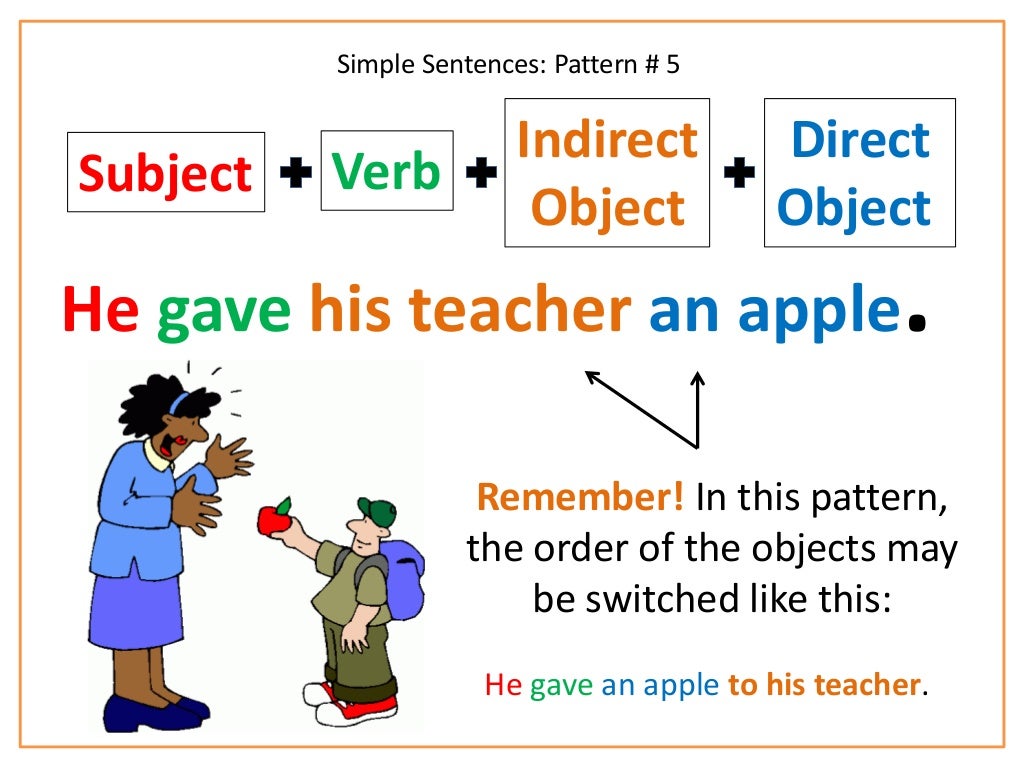 Simple Sentences: Pattern # 5

Subject + Verb + Indirect Object + Direct Object

He gave his teacher an apple.

Remember! In this pattern, the order of the objects may be switched like this:

He gave an apple to his teacher.